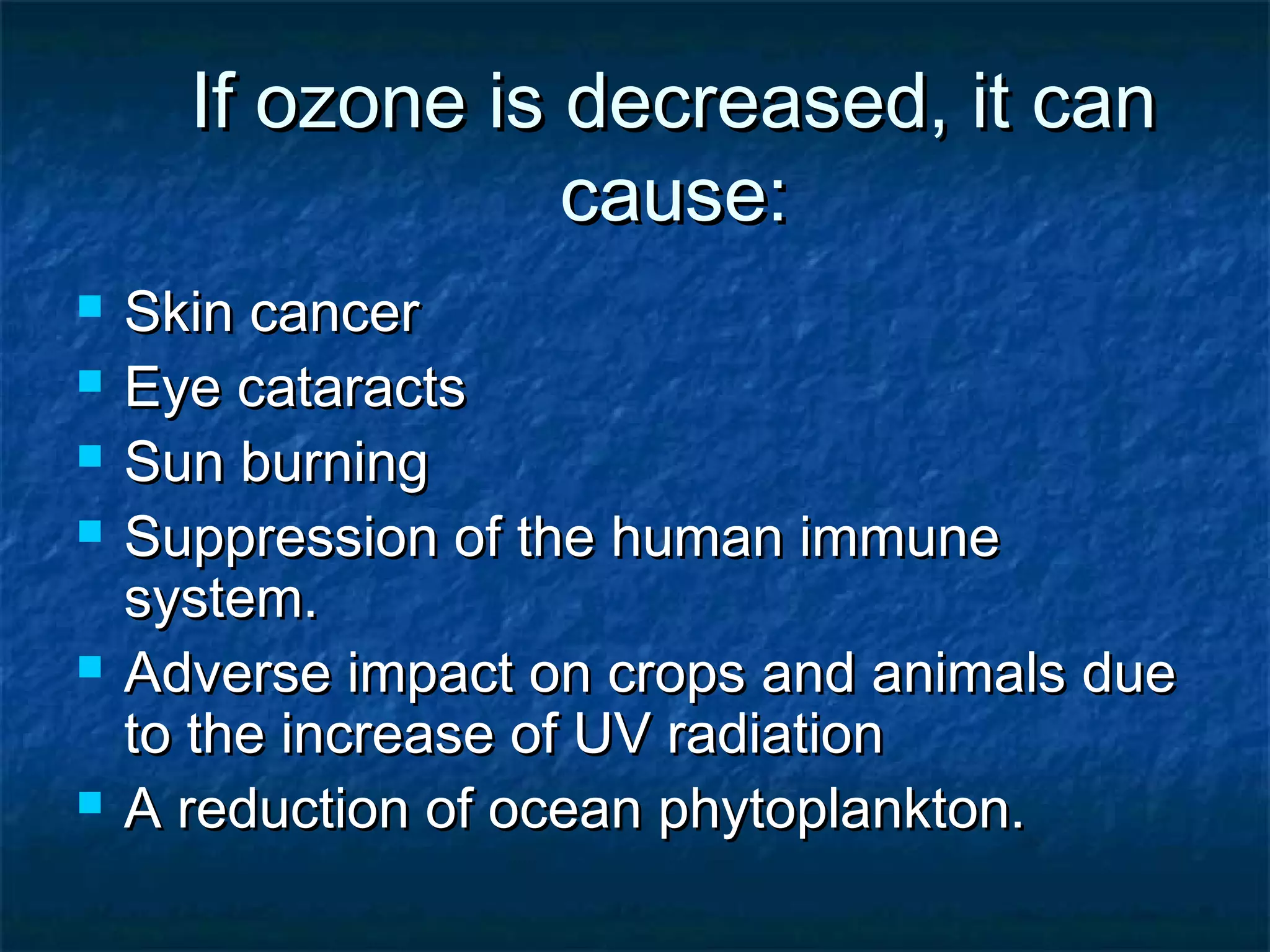 If ozone is decreased, it can cause:

- Skin cancer
- Eye cataracts
- Sun burning
- Suppression of the human immune system.
- Adverse impact on crops and animals due to the increase of UV radiation
- A reduction of ocean phytoplankton.